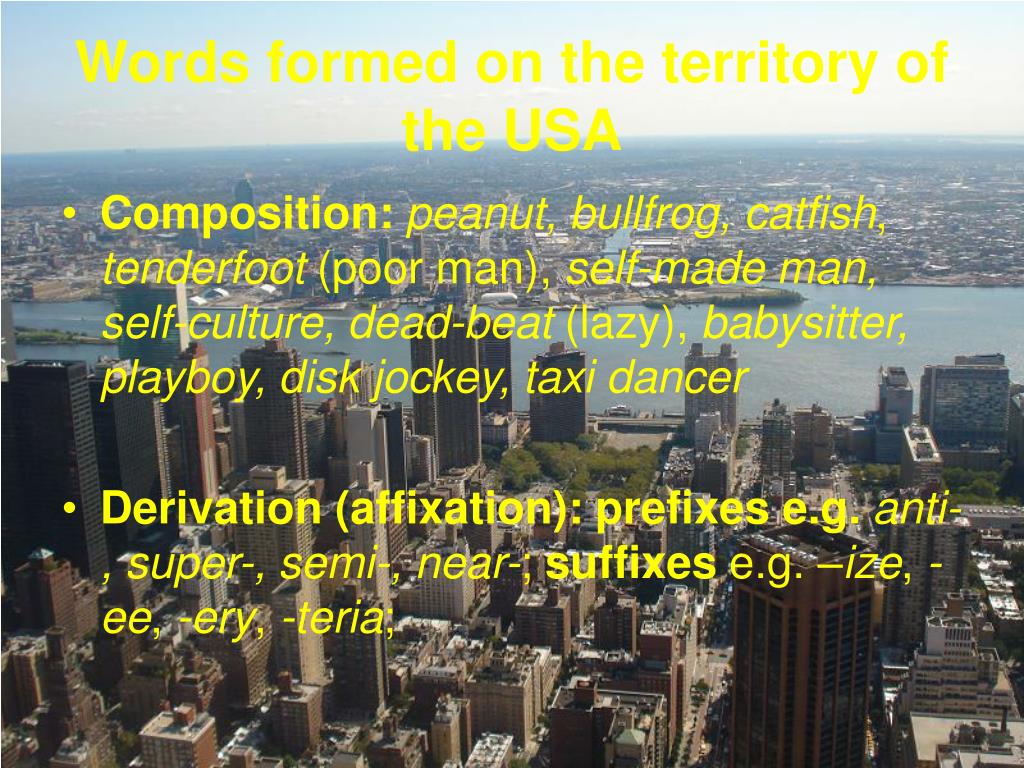 Words formed on the territory of the USA

• Composition: peanut, bullfrog, catfish, tenderfoot (poor man), self-made man, self-culture, dead-beat (lazy), babysitter, playboy, disk jockey, taxi dancer

• Derivation (affixation): prefixes e.g. anti-, super-, semi-, near-; suffixes e.g. –ize, -ee, -ery, -teria;